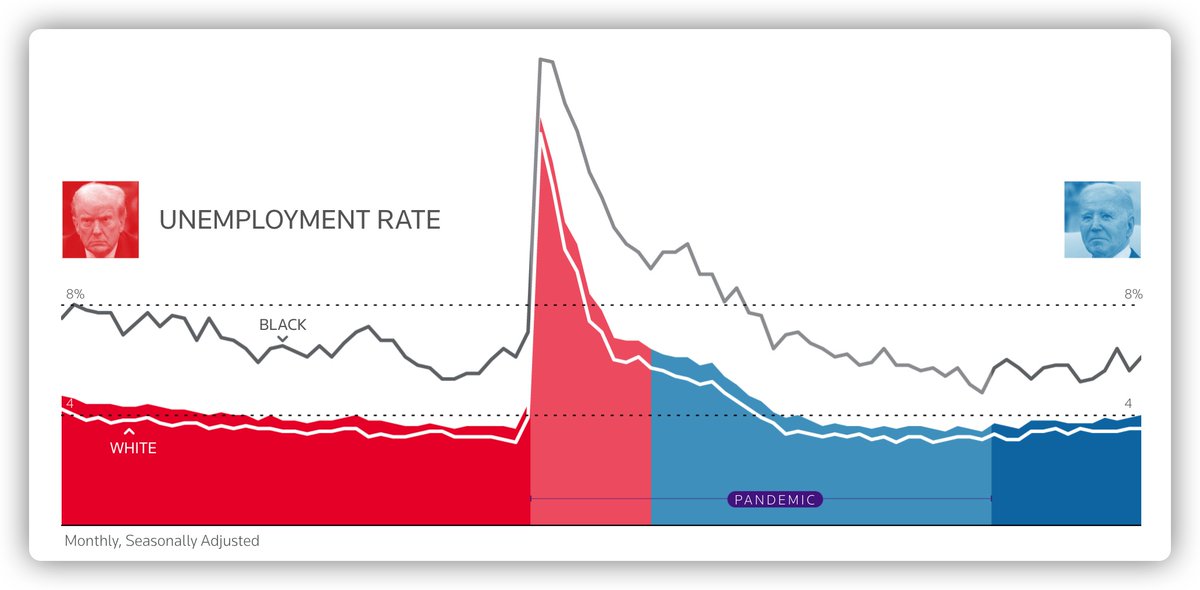 UNEMPLOYMENT RATE

8%

8%

BLACK

4

4

WHITE

PANDEMIC

Monthly, Seasonally Adjusted